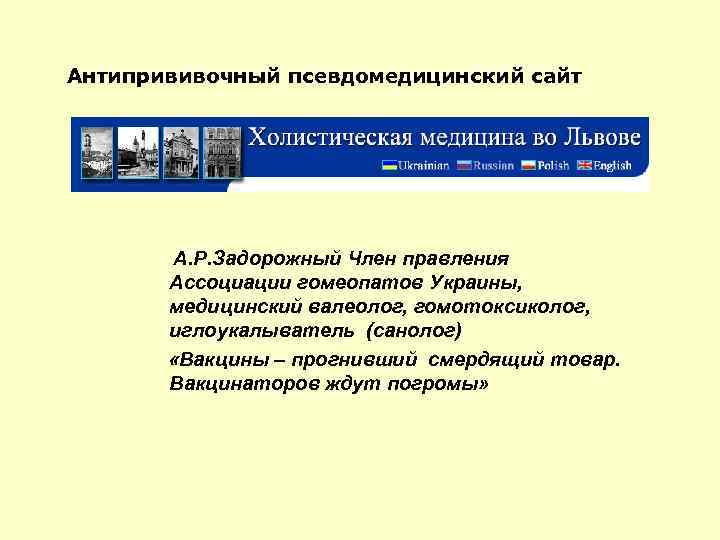 Антипрививочный псевдомедицинский сайт

Холистическая медицина во Львове

Ukrainian Russian Polish English

А.Р.Задорожный Член правления Ассоциации гомеопатов Украины, медицинский валеолог, гомотоксиколог, иглоукалыватель (санолог)

«Вакцины – прогнивший смердящий товар. Вакцинаторов ждут погромы»